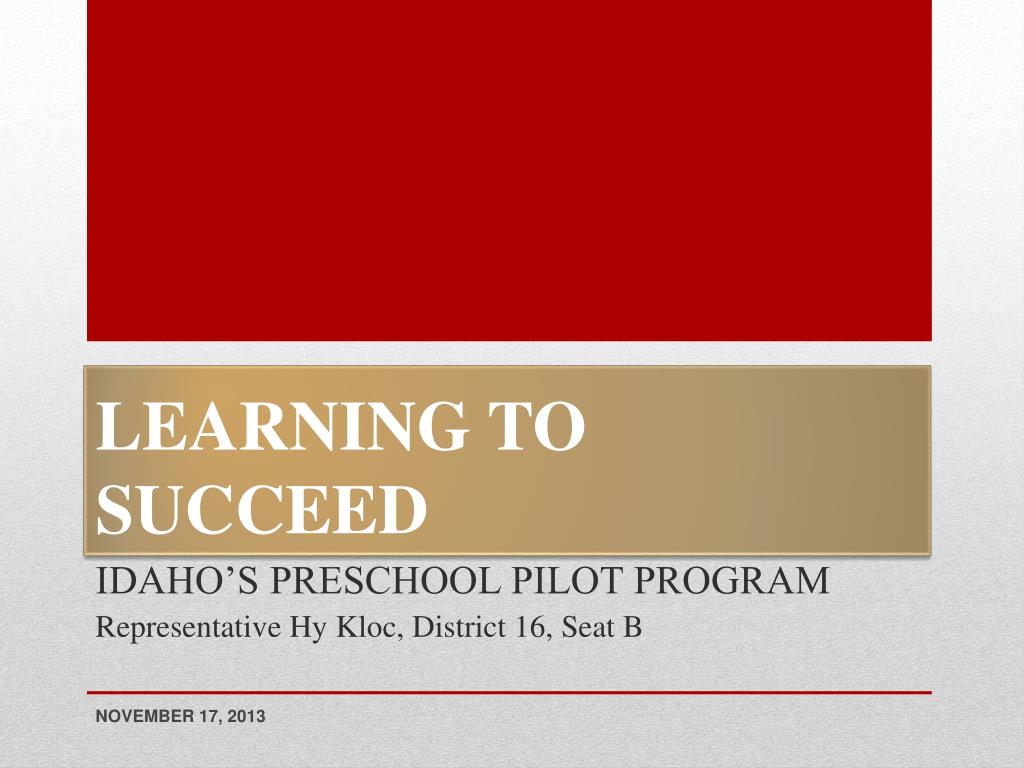 LEARNING TO SUCCEED

IDAHO’S PRESCHOOL PILOT PROGRAM

Representative Hy Kloc, District 16, Seat B

NOVEMBER 17, 2013